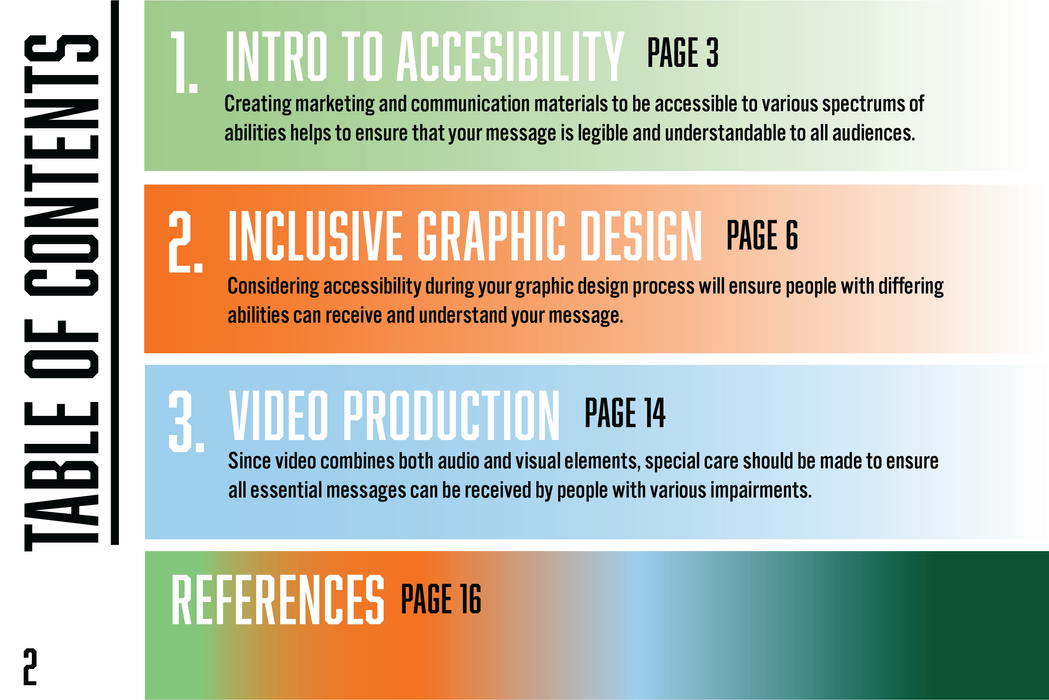 TABLE OF CONTENTS

1. INTRO TO ACCESIBILITY PAGE 3

Creating marketing and communication materials to be accessible to various spectrums of abilities helps to ensure that your message is legible and understandable to all audiences.

2. INCLUSIVE GRAPHIC DESIGN PAGE 6

Considering accessibility during your graphic design process will ensure people with differing abilities can receive and understand your message.

3. VIDEO PRODUCTION PAGE 14

Since video combines both audio and visual elements, special care should be made to ensure all essential messages can be received by people with various impairments.

REFERENCES PAGE 16

2